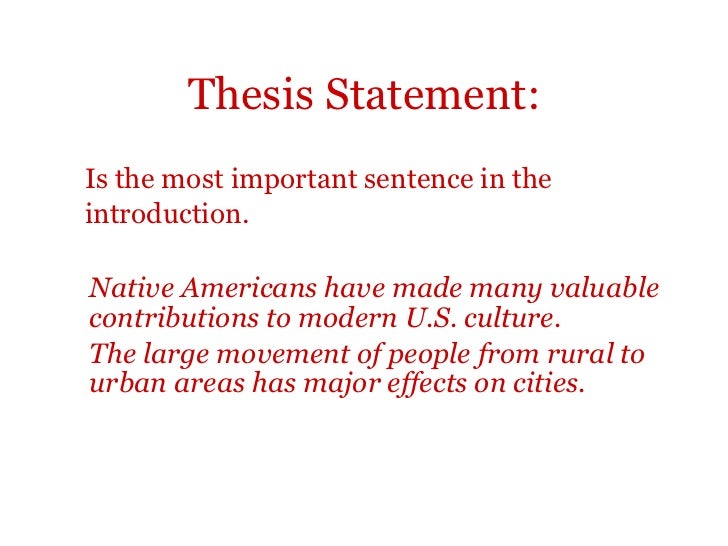 Thesis Statement:

Is the most important sentence in the introduction.

Native Americans have made many valuable contributions to modern U.S. culture.

The large movement of people from rural to urban areas has major effects on cities.